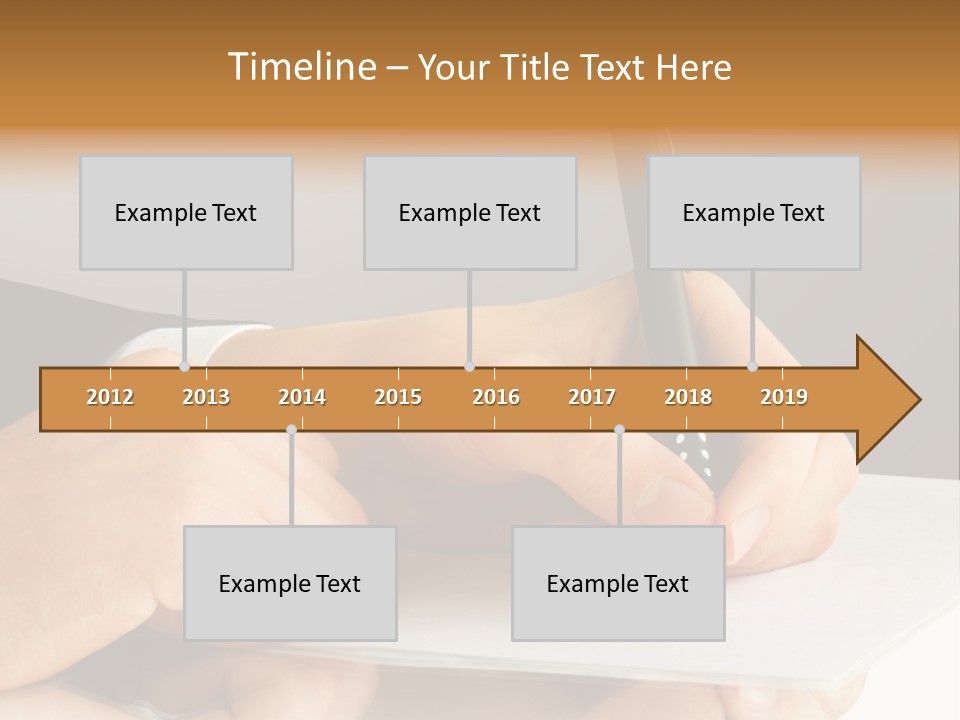 Timeline – Your Title Text Here

Example Text

Example Text

Example Text

2012 2013 2014 2015 2016 2017 2018 2019

Example Text

Example Text